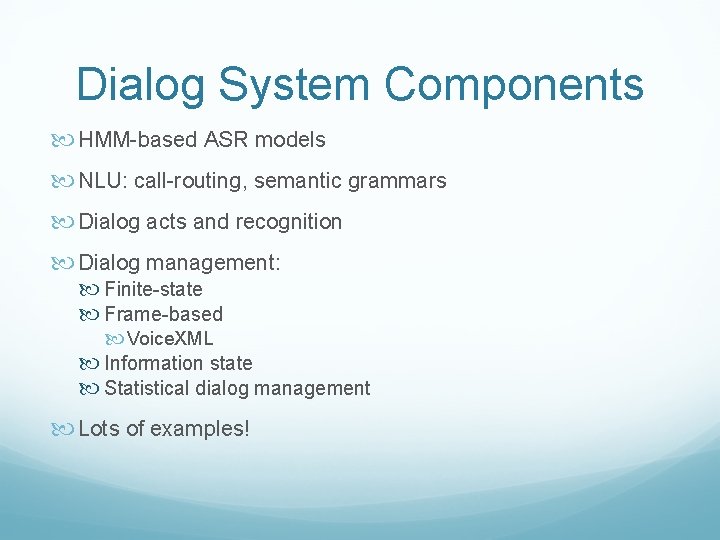 Dialog System Components

HMM-based ASR models

NLU: call-routing, semantic grammars

Dialog acts and recognition

Dialog management:
Finite-state
Frame-based
VoiceXML
Information state
Statistical dialog management

Lots of examples!